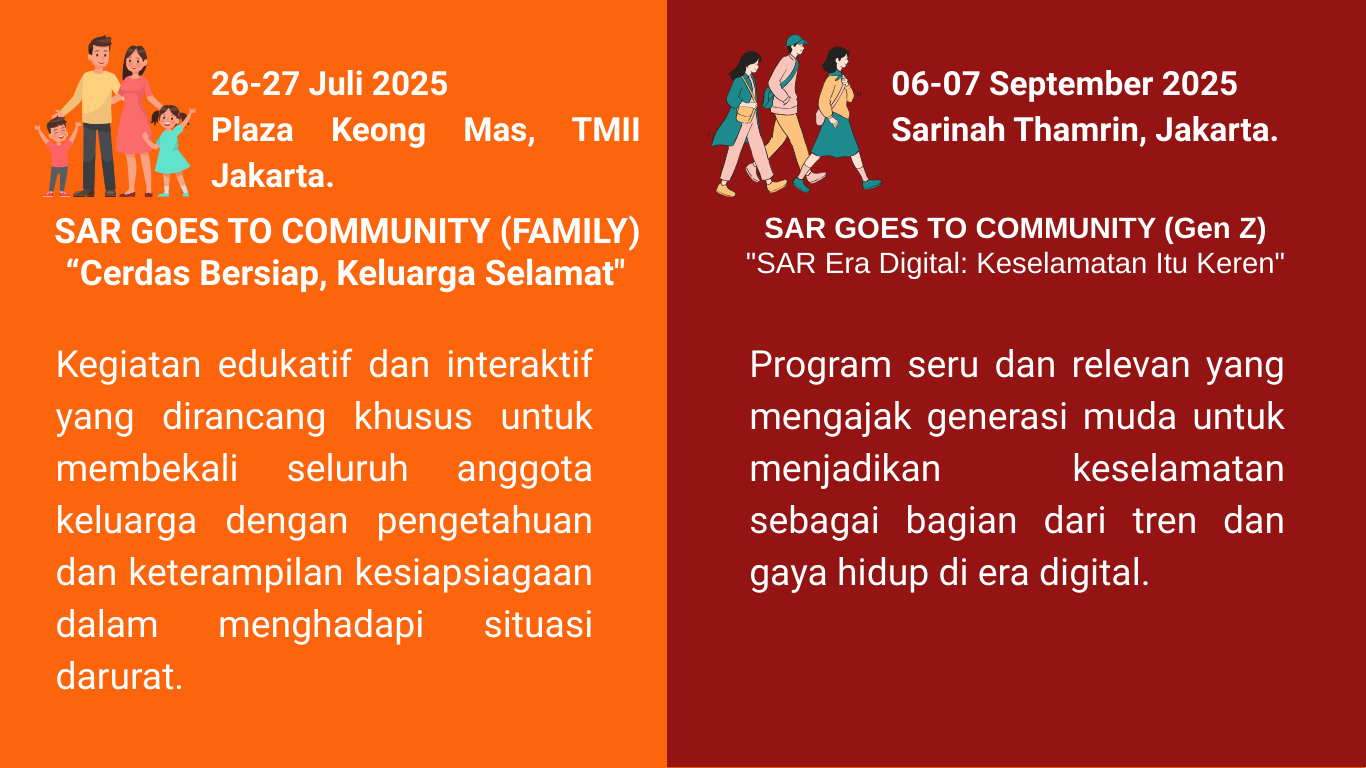 26-27 Juli 2025
Plaza Keong Mas, TMII Jakarta.

SAR GOES TO COMMUNITY (FAMILY)
“Cerdas Bersiap, Keluarga Selamat"

Kegiatan edukatif dan interaktif yang dirancang khusus untuk membekali seluruh anggota keluarga dengan pengetahuan dan keterampilan kesiapsiagaan dalam menghadapi situasi darurat.

06-07 September 2025
Sarinah Thamrin, Jakarta.

SAR GOES TO COMMUNITY (Gen Z)
"SAR Era Digital: Keselamatan Itu Keren"

Program seru dan relevan yang mengajak generasi muda untuk menjadikan keselamatan sebagai bagian dari tren dan gaya hidup di era digital.